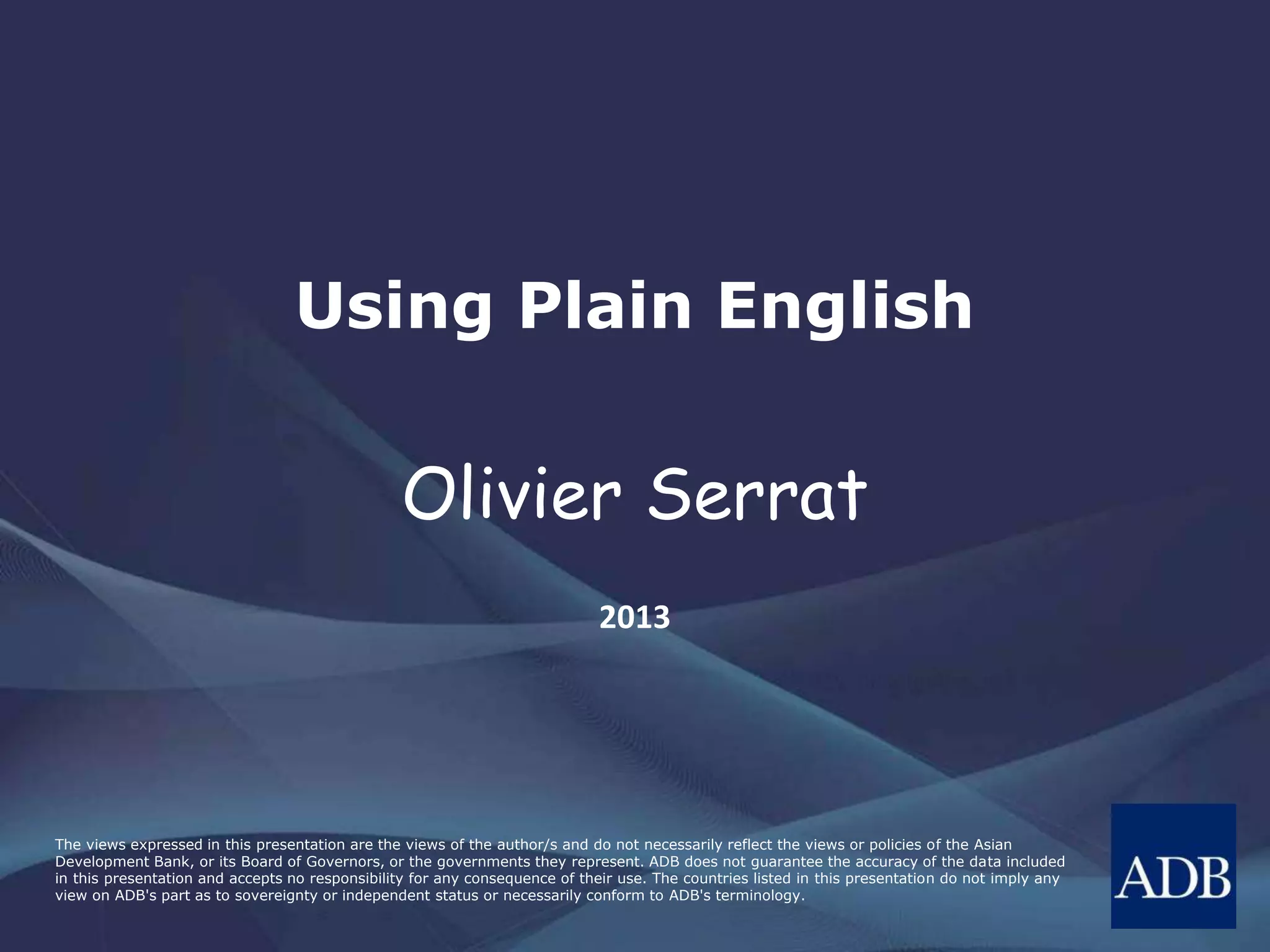 Using Plain English

Olivier Serrat

2013

The views expressed in this presentation are the views of the author/s and do not necessarily reflect the views or policies of the Asian Development Bank, or its Board of Governors, or the governments they represent. ADB does not guarantee the accuracy of the data included in this presentation and accepts no responsibility for any consequence of their use. The countries listed in this presentation do not imply any view on ADB's part as to sovereignty or independent status or necessarily conform to ADB's terminology.

ADB